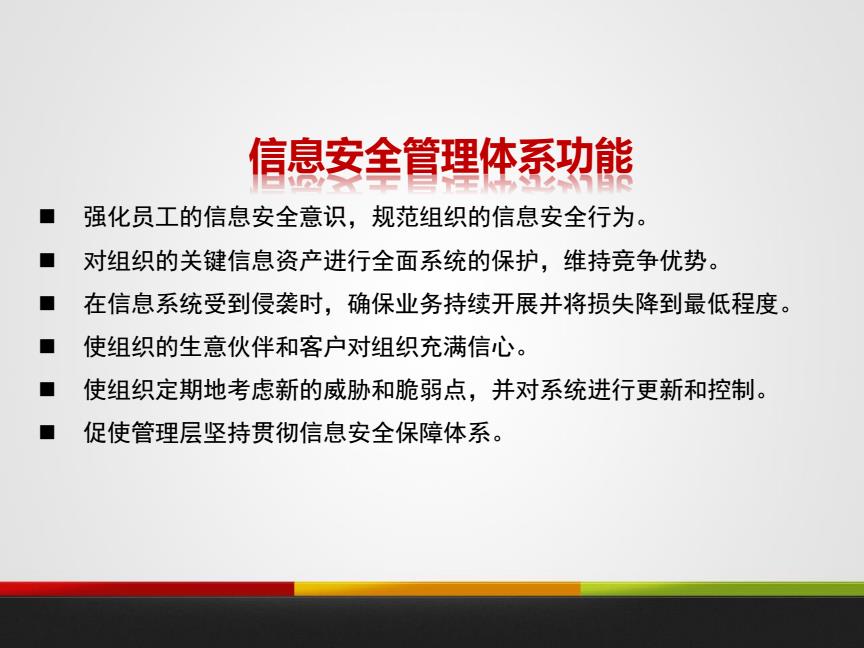 信息安全管理体系功能

■ 强化员工的信息安全意识，规范组织的信息安全行为。

■ 对组织的关键信息资产进行全面系统的保护，维持竞争优势。

■ 在信息系统受到侵袭时，确保业务持续开展并将损失降到最低程度。

■ 使组织的生意伙伴和客户对组织充满信心。

■ 使组织定期地考虑新的威胁和脆弱点，并对系统进行更新和控制。

■ 促使管理层坚持贯彻信息安全保障体系。